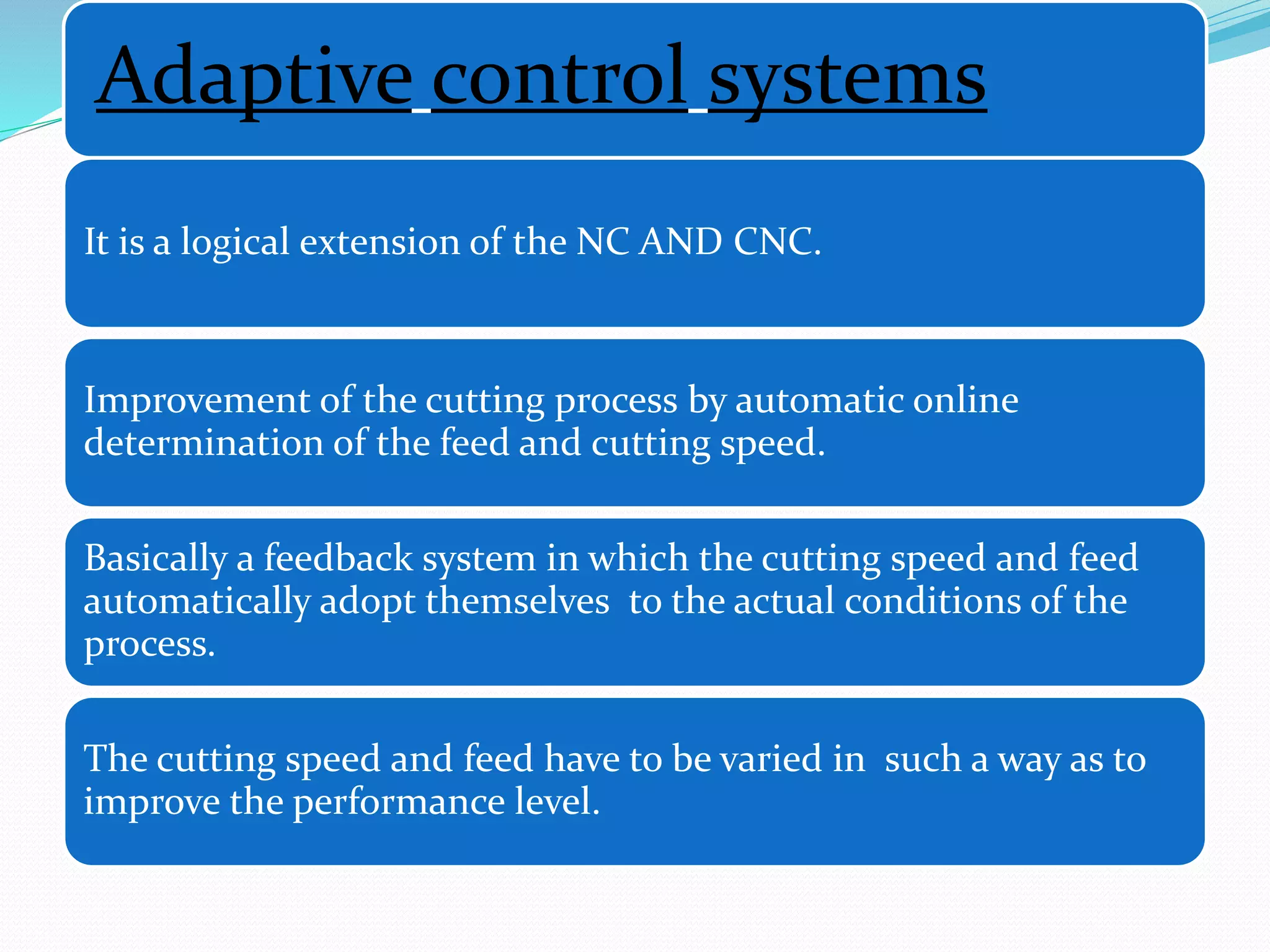 Adaptive control systems

It is a logical extension of the NC AND CNC.

Improvement of the cutting process by automatic online determination of the feed and cutting speed.

Basically a feedback system in which the cutting speed and feed automatically adopt themselves to the actual conditions of the process.

The cutting speed and feed have to be varied in such a way as to improve the performance level.